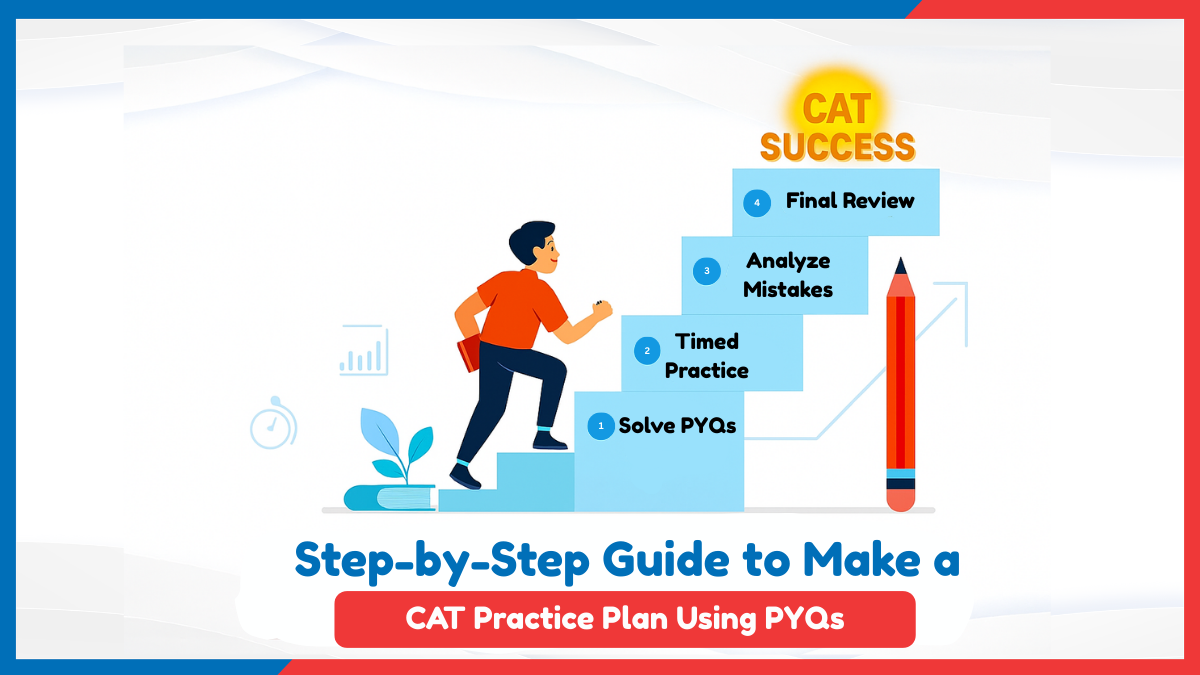 CAT SUCCESS

4 Final Review

3 Analyze Mistakes

2 Timed Practice

1 Solve PYQs

Step-by-Step Guide to Make a

CAT Practice Plan Using PYQs